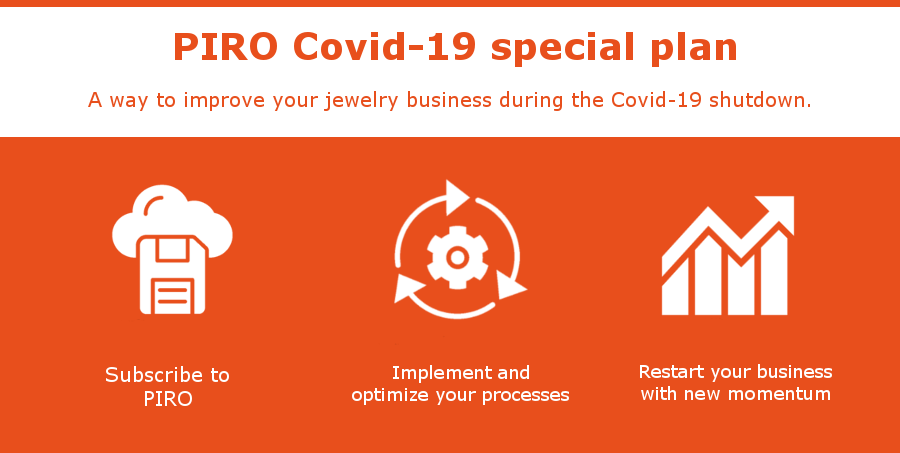 PIRO Covid-19 special plan

A way to improve your jewelry business during the Covid-19 shutdown.

Subscribe to PIRO

Implement and optimize your processes

Restart your business with new momentum